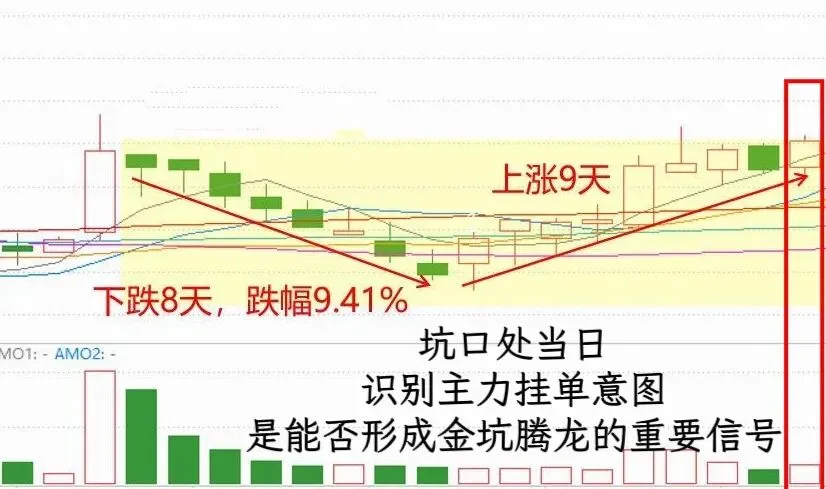 上涨9天

下跌8天，跌幅9.41%

MO1: - AMO2: -

坑口处当日
识别主力挂单意图
是能否形成金坑腾龙的重要信号